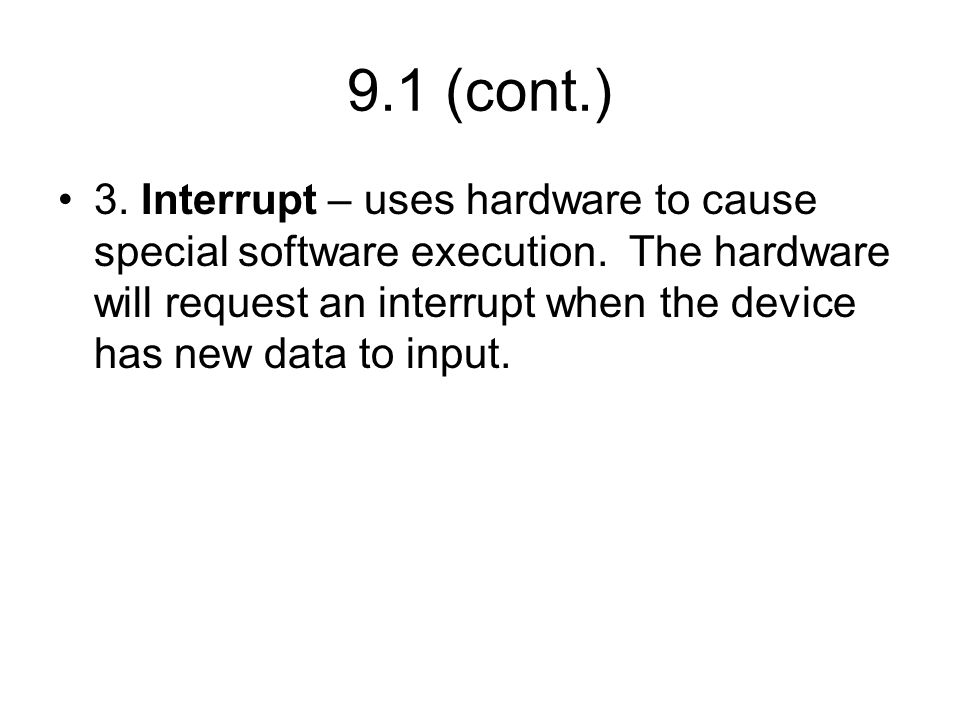 9.1 (cont.)

• 3. Interrupt – uses hardware to cause special software execution. The hardware will request an interrupt when the device has new data to input.